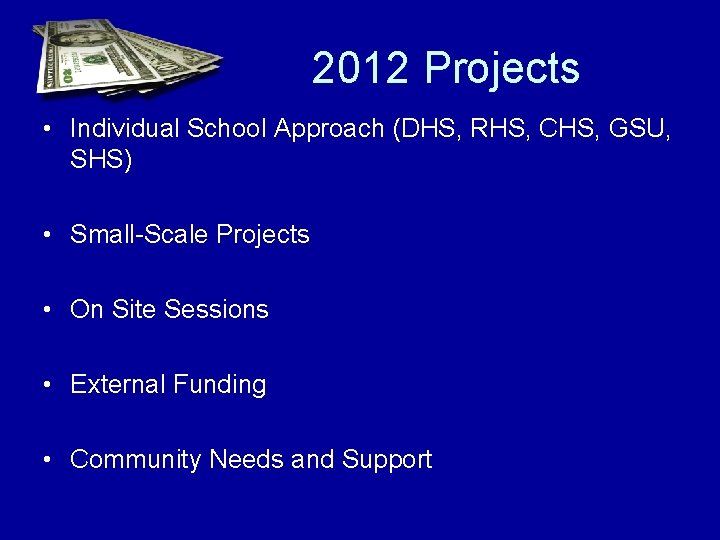 2012 Projects

• Individual School Approach (DHS, RHS, CHS, GSU, SHS)

• Small-Scale Projects

• On Site Sessions

• External Funding

• Community Needs and Support